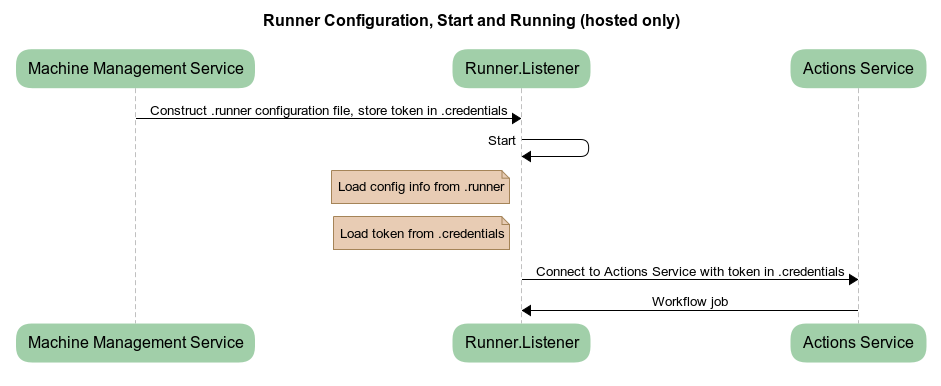 Runner Configuration, Start and Running (hosted only)

Machine Management Service

Runner.Listener

Actions Service

Construct .runner configuration file, store token in .credentials

Start

Load config info from .runner

Load token from .credentials

Connect to Actions Service with token in .credentials

Workflow job

Machine Management Service

Runner.Listener

Actions Service